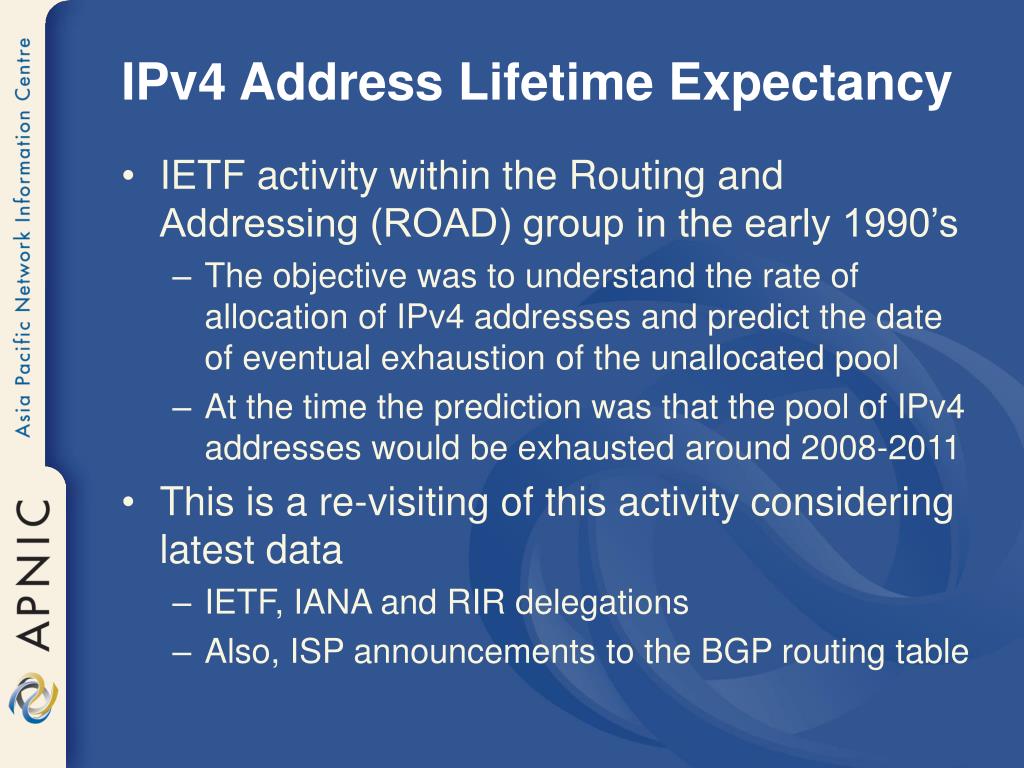 Asia Pacific Network Information Centre

APNIC

IPv4 Address Lifetime Expectancy

• IETF activity within the Routing and Addressing (ROAD) group in the early 1990's
– The objective was to understand the rate of allocation of IPv4 addresses and predict the date of eventual exhaustion of the unallocated pool
– At the time the prediction was that the pool of IPv4 addresses would be exhausted around 2008-2011

• This is a re-visiting of this activity considering latest data
– IETF, IANA and RIR delegations
– Also, ISP announcements to the BGP routing table